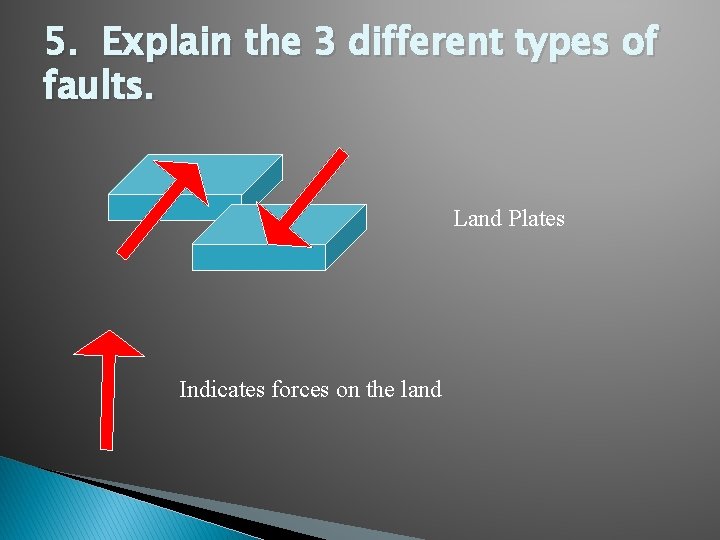 5. Explain the 3 different types of faults.

Land Plates

Indicates forces on the land